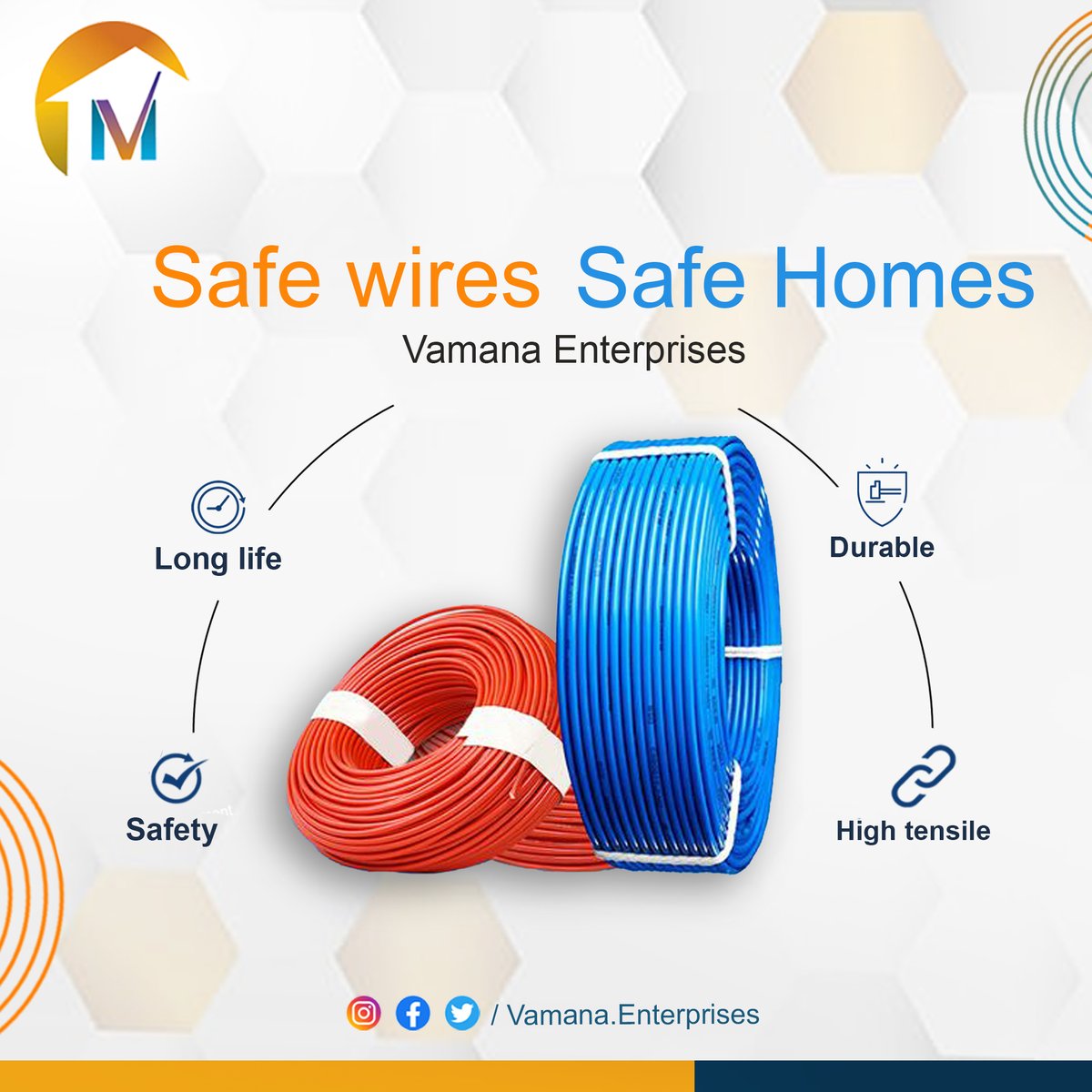 M

Safe wires Safe Homes

Vamana Enterprises

Long life

Durable

Safety

High tensile

/ Vamana.Enterprises